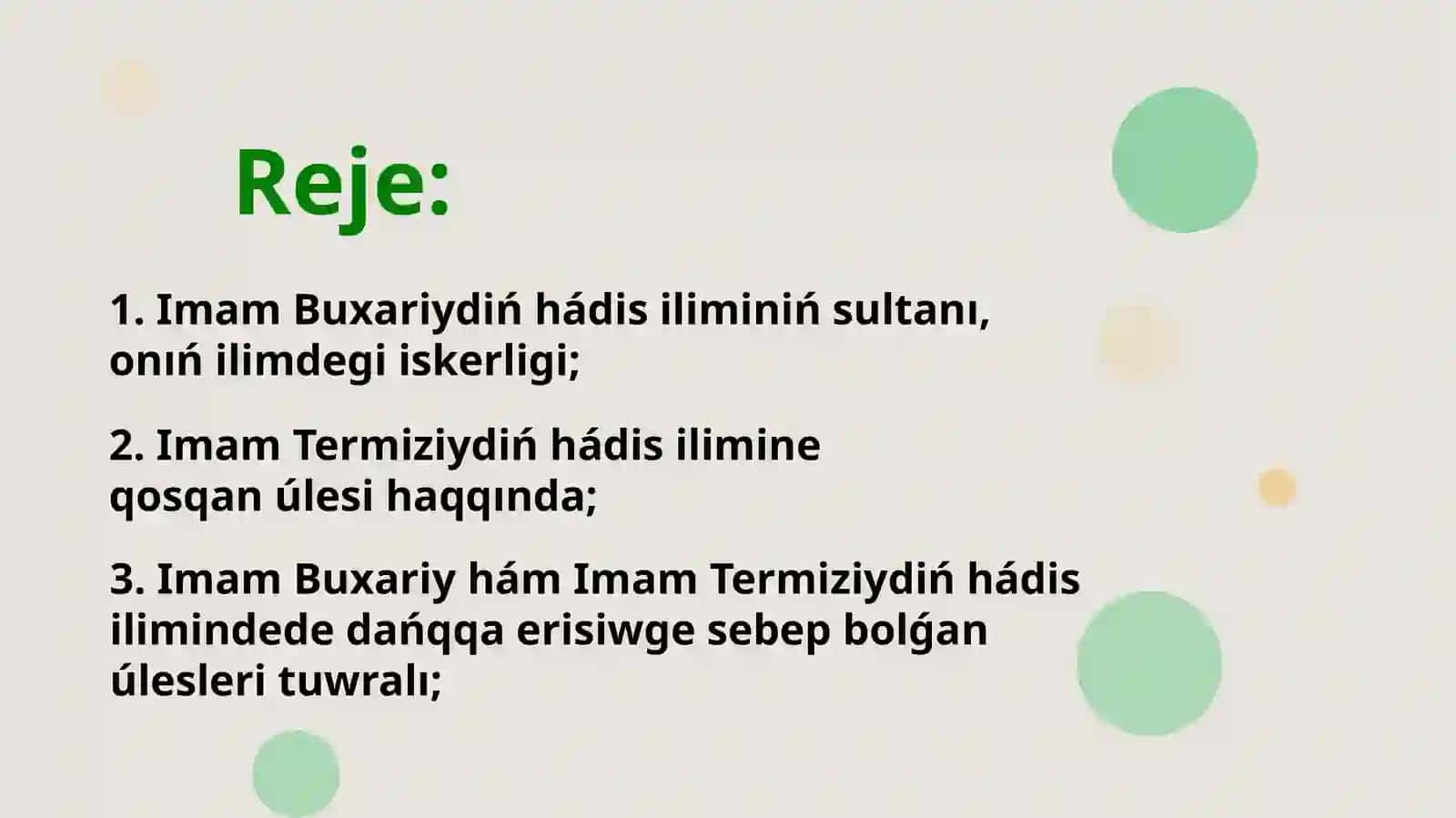 Reje:

1. Imam Buxariydiń hádis iliminiń sultanı, onıń ilimdegi iskerligi;

2. Imam Termiziydiń hádis ilimine qosqan úlesi haqqında;

3. Imam Buxariy hám Imam Termiziydiń hádis ilimindede dańqqa erisiwge sebep bolǵan úlesleri tuwralı;